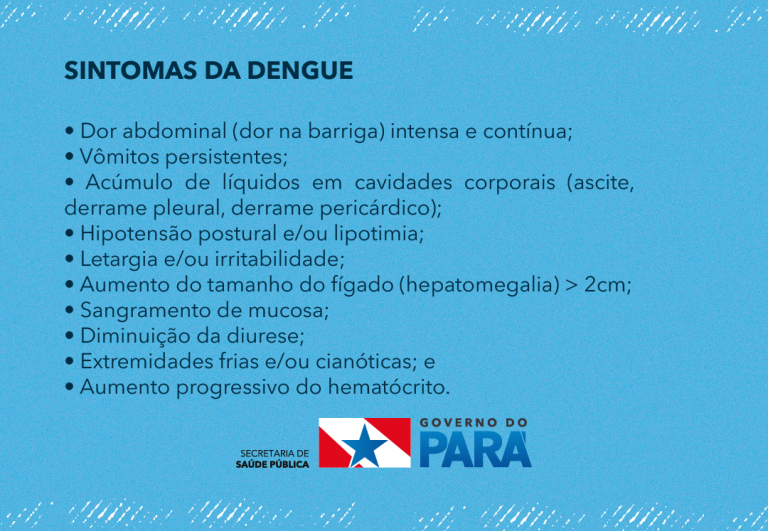 SINTOMAS DA DENGUE

• Dor abdominal (dor na barriga) intensa e contínua;
• Vômitos persistentes;
• Acúmulo de líquidos em cavidades corporais (ascite, derrame pleural, derrame pericárdico);
• Hipotensão postural e/ou lipotimia;
• Letargia e/ou irritabilidade;
• Aumento do tamanho do fígado (hepatomegalia) > 2cm;
• Sangramento de mucosa;
• Diminuição da diurese;
• Extremidades frias e/ou cianóticas; e
• Aumento progressivo do hematócrito.

SECRETARIA DE SAÚDE PÚBLICA

GOVERNO DO PARÁ